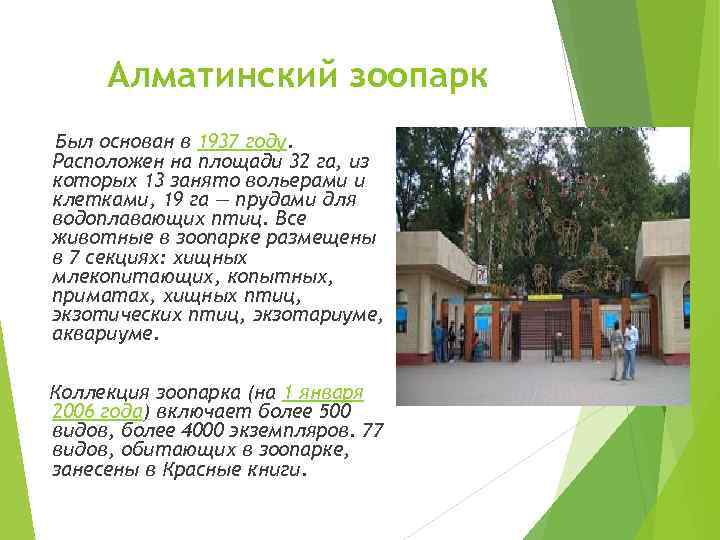 Алматинский зоопарк

Был основан в 1937 году. Расположен на площади 32 га, из которых 13 занято вольерами и клетками, 19 га — прудами для водоплавающих птиц. Все животные в зоопарке размещены в 7 секциях: хищных млекопитающих, копытных, приматах, хищных птиц, экзотических птиц, экзотариуме, аквариуме.

Коллекция зоопарка (на 1 января 2006 года) включает более 500 видов, более 4000 экземпляров. 77 видов, обитающих в зоопарке, занесены в Красные книги.